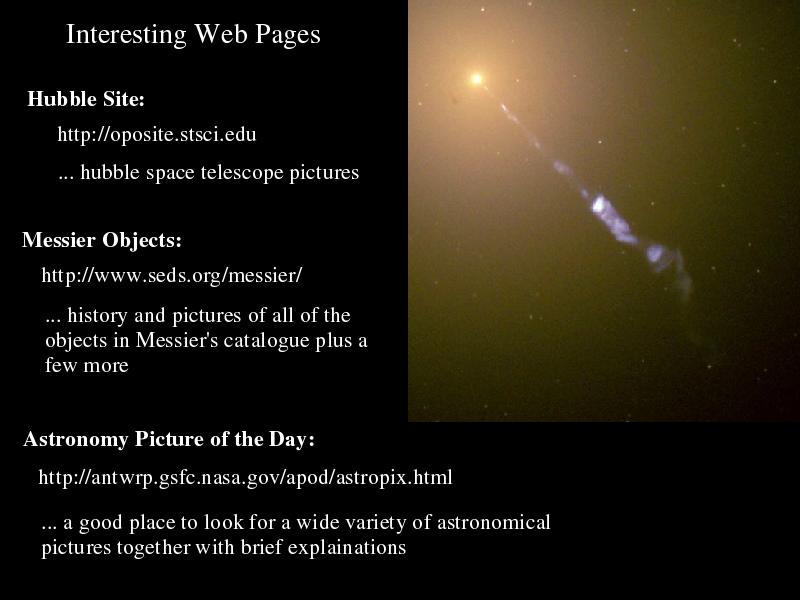 Interesting Web Pages

Hubble Site:

http://oposite.stsci.edu

... hubble space telescope pictures

Messier Objects:

http://www.seds.org/messier/

... history and pictures of all of the objects in Messier's catalogue plus a few more

Astronomy Picture of the Day:

http://antwrp.gsfc.nasa.gov/apod/astropix.html

... a good place to look for a wide variety of astronomical pictures together with brief explainations